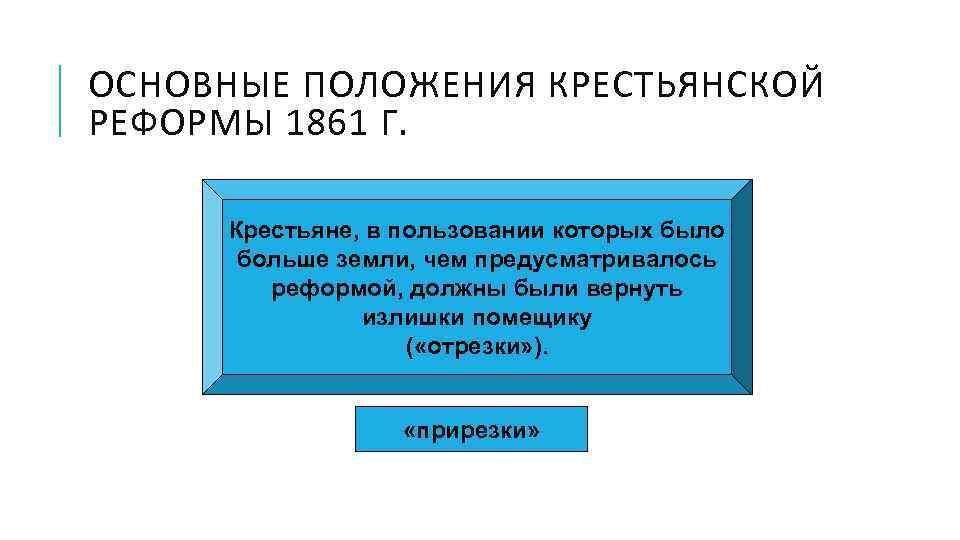 ОСНОВНЫЕ ПОЛОЖЕНИЯ КРЕСТЬЯНСКОЙ РЕФОРМЫ 1861 Г.

Крестьяне, в пользовании которых было больше земли, чем предусматривалось реформой, должны были вернуть излишки помещику («отрезки»).

«прирезки»